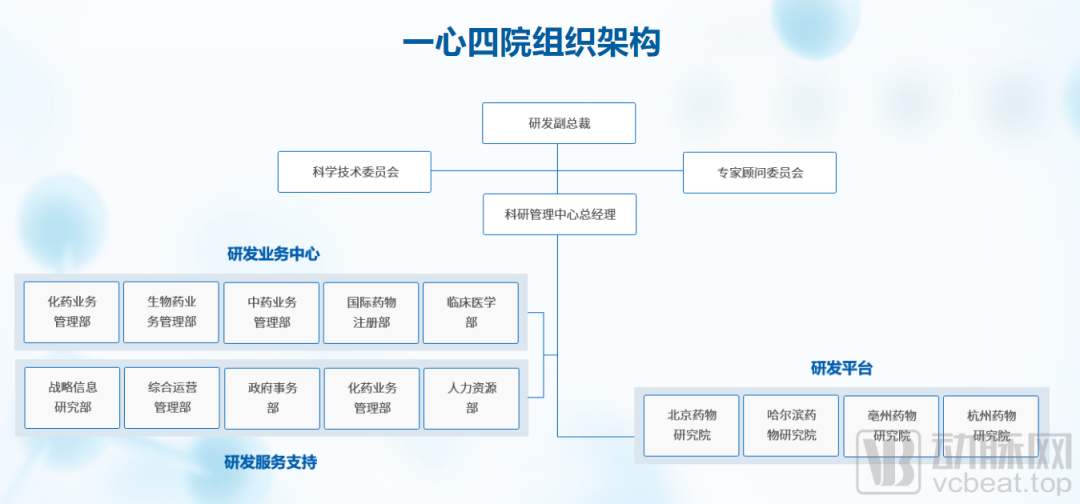 一心四院组织架构

研发副总裁

科学技术委员会

专家顾问委员会

科研管理中心总经理

研发业务中心

化药业务管理部

生物药业务管理部

中药业务管理部

国际药物注册部

临床医学部

战略信息研究部

综合运营管理部

政府事务部

化药业务管理部

人力资源部

研发服务支持

研发平台

北京药物研究院

哈尔滨药物研究院

亳州药物研究院

杭州药物研究院

动脉网
vcbeat.top